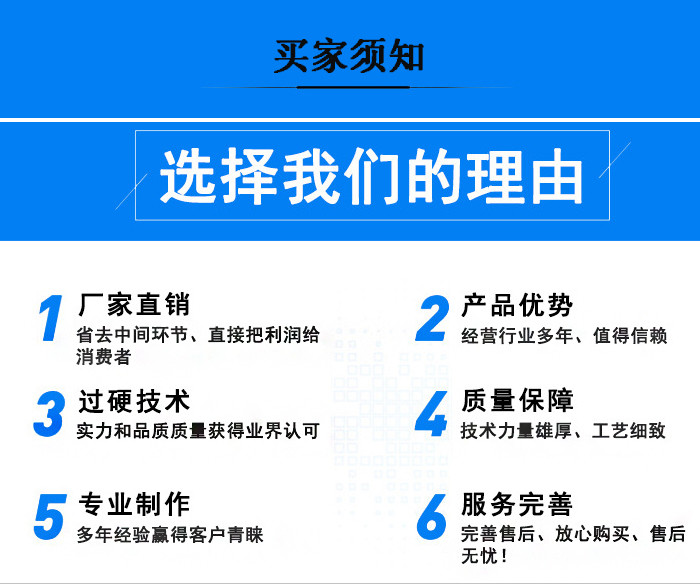 买家须知

选择我们的理由

1 厂家直销
省去中间环节、直接把利润给消费者

2 产品优势
经营行业多年、值得信赖

3 过硬技术
实力和品质质量获得业界认可

4 质量保障
技术力量雄厚、工艺细致

5 专业制作
多年经验赢得客户青睐

6 服务完善
完善售后、放心购买、售后无忧！